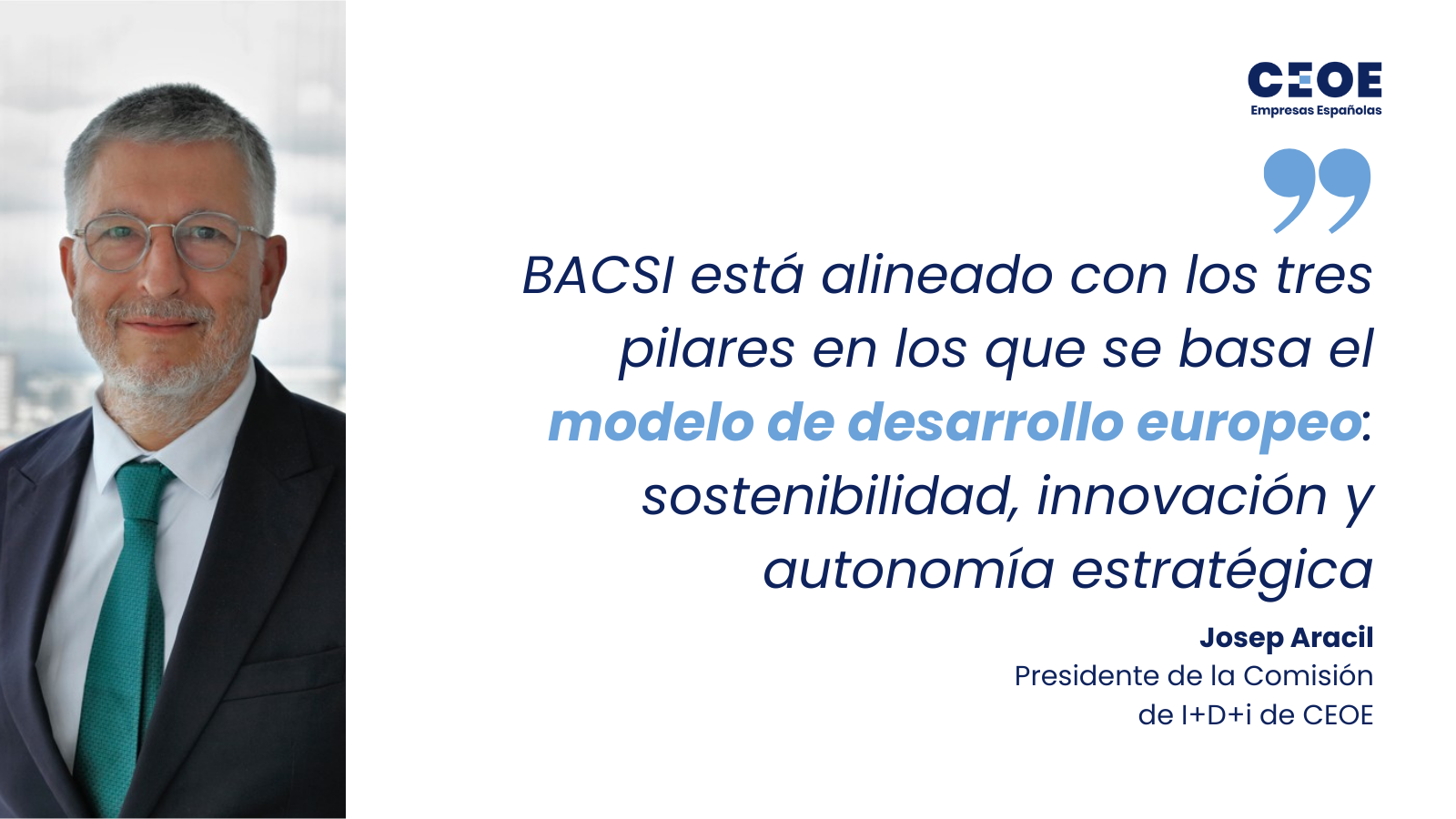 CEOE
Empresas Españolas

BACSI está alineado con los tres pilares en los que se basa el modelo de desarrollo europeo: sostenibilidad, innovación y autonomía estratégica

Josep Aracil
Presidente de la Comisión de I+D+i de CEOE